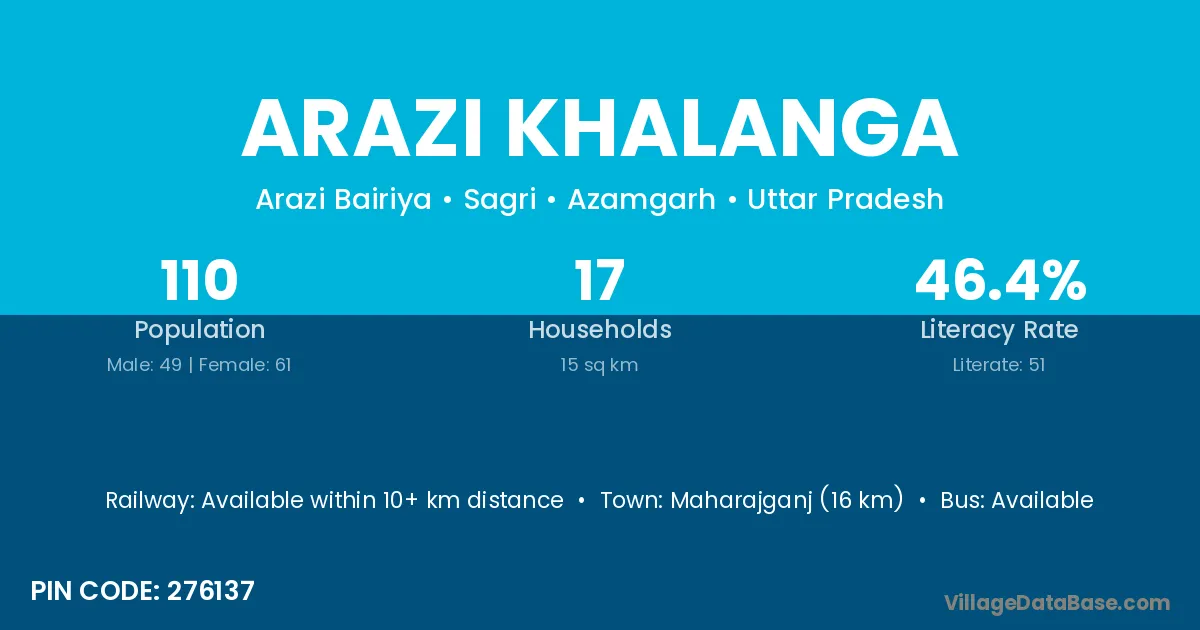 ARAZI KHALANGA

Arazi Bairiya • Sagri • Azamgarh • Uttar Pradesh

110
Population
Male: 49 | Female: 61

17
Households
15 sq km

46.4%
Literacy Rate
Literate: 51

Railway: Available within 10+ km distance • Town: Maharajganj (16 km) • Bus: Available

PIN CODE: 276137

VillageDataBase.com